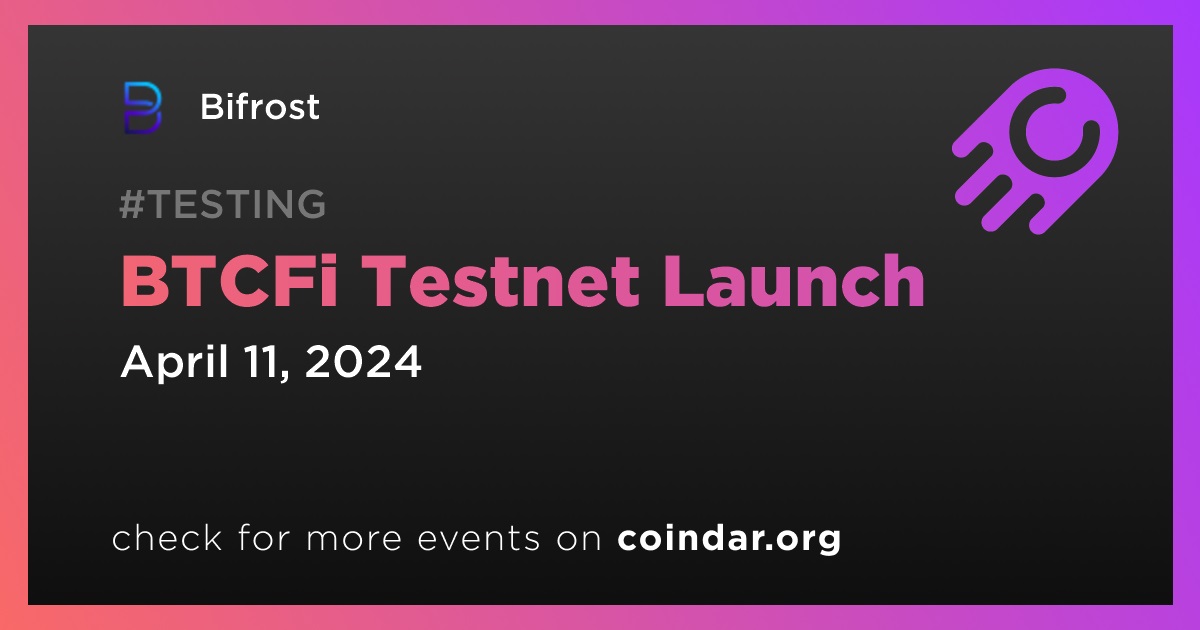 Bifrost

#TESTING

BTCFi Testnet Launch

April 11, 2024

check for more events on coindar.org